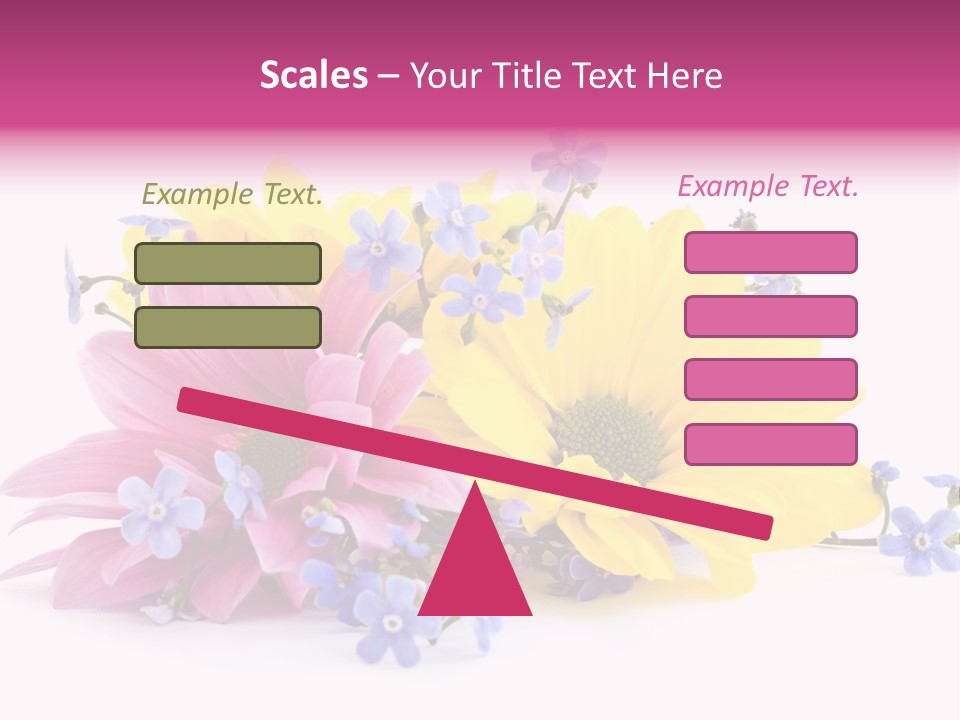 Scales – Your Title Text Here

Example Text.

Example Text.